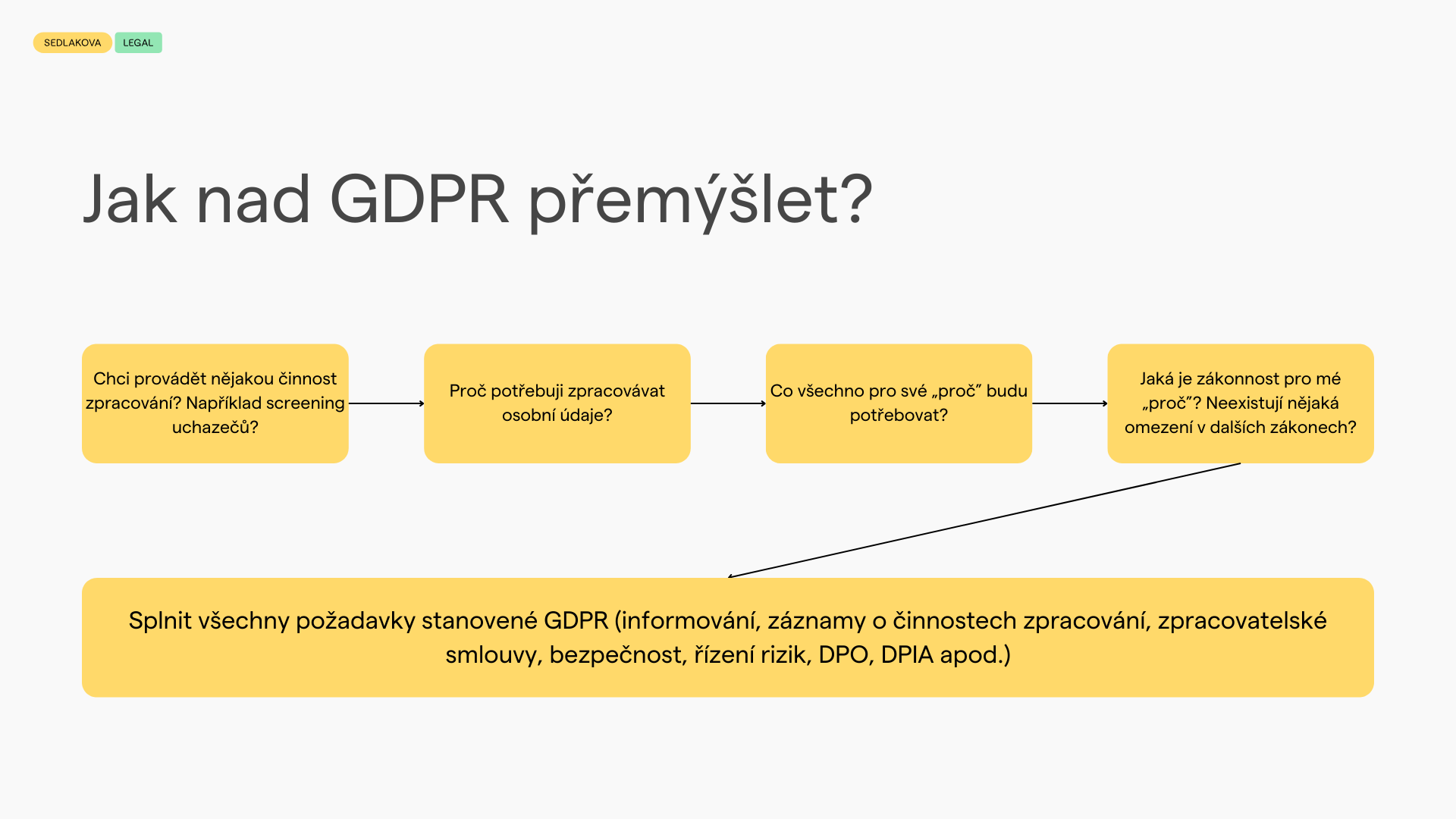 SEDLAKOVA LEGAL

Jak nad GDPR přemýšlet?

Chci provádět nějakou činnost zpracování? Například screening uchazečů?

Proč potřebuji zpracovávat osobní údaje?

Co všechno pro své „proč” budu potřebovat?

Jaká je zákonnost pro mé „proč”? Neexistují nějaká omezení v dalších zákonech?

Splnit všechny požadavky stanovené GDPR (informování, záznamy o činnostech zpracování, zpracovatelské smlouvy, bezpečnost, řízení rizik, DPO, DPIA apod.)